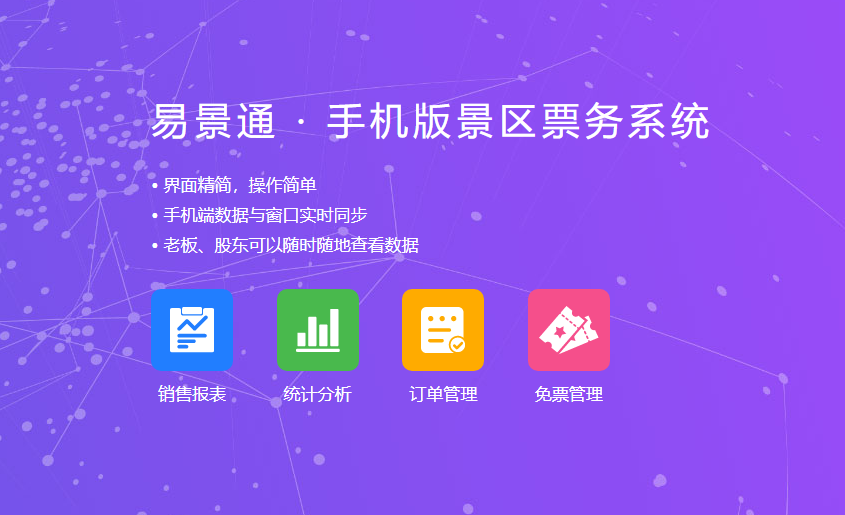 易景通 · 手机版景区票务系统

• 界面精简，操作简单
• 手机端数据与窗口实时同步
• 老板、股东可以随时随地查看数据

销售报表
统计分析
订单管理
免票管理